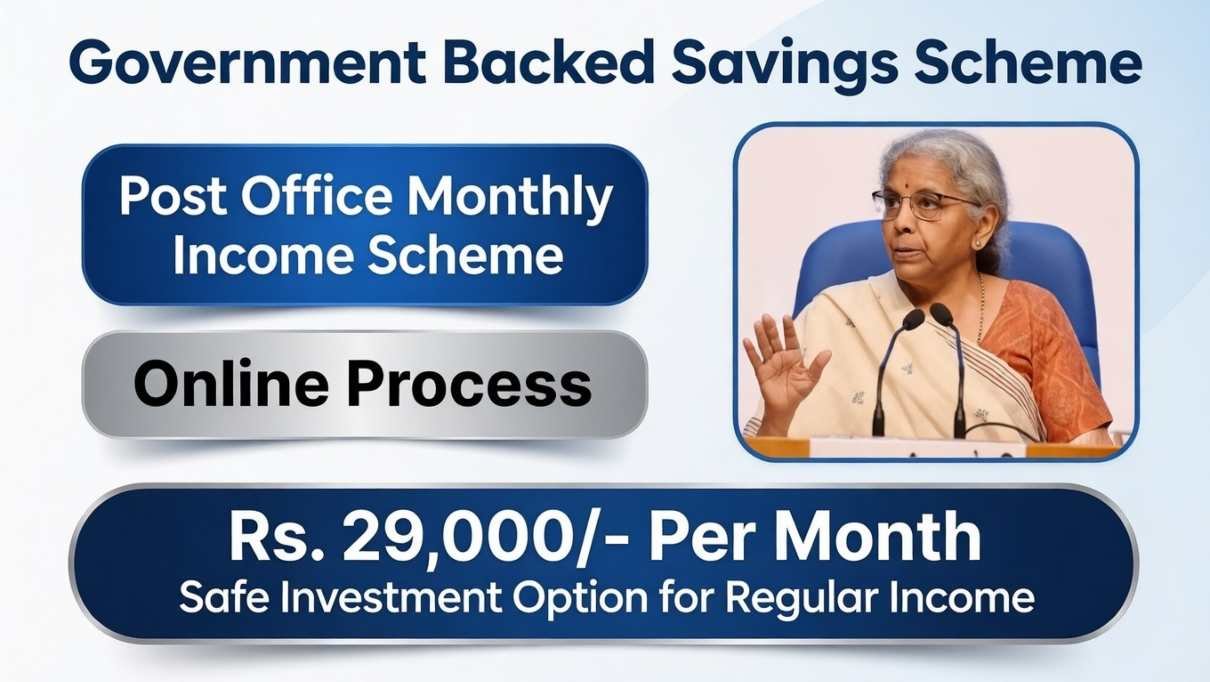 Government Backed Savings Scheme

Post Office Monthly Income Scheme

Online Process

Rs. 29,000/- Per Month
Safe Investment Option for Regular Income